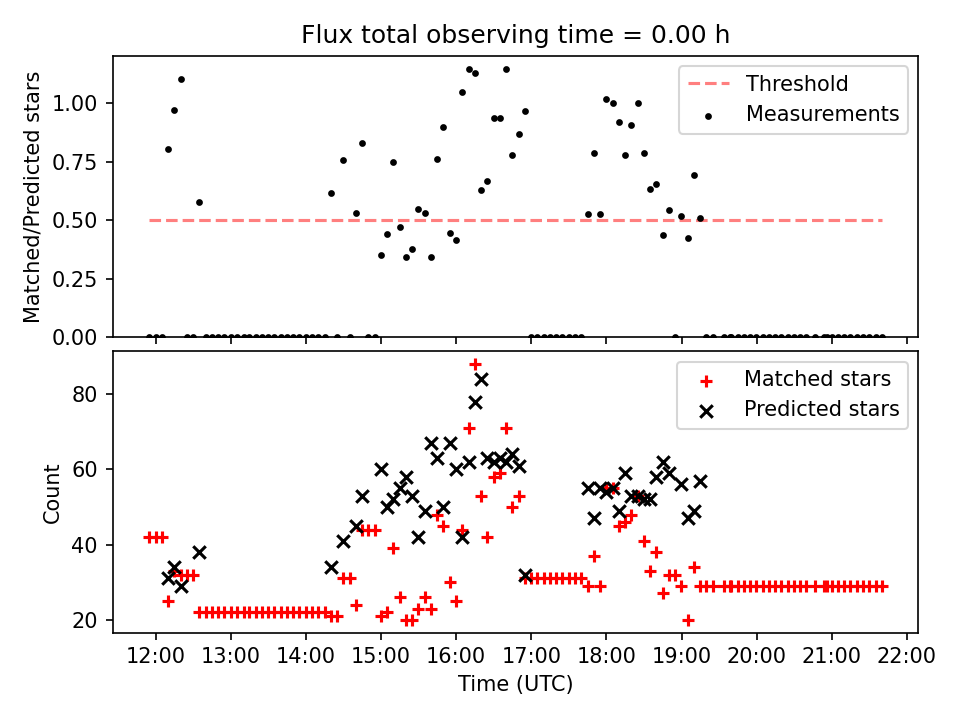 Flux total observing time = 0.00 h

Matched/Predicted stars

1.00
0.75
0.50
0.25
0.00

Threshold
Measurements

Count

80
60
40
20

Matched stars
Predicted stars

12:00 13:00 14:00 15:00 16:00 17:00 18:00 19:00 20:00 21:00 22:00

Time (UTC)